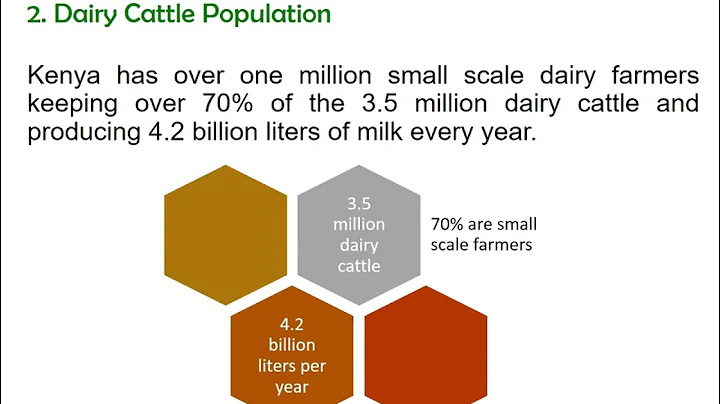 2. Dairy Cattle Population

Kenya has over one million small scale dairy farmers keeping over 70% of the 3.5 million dairy cattle and producing 4.2 billion liters of milk every year.

3.5 million dairy cattle

70% are small scale farmers

4.2 billion liters per year